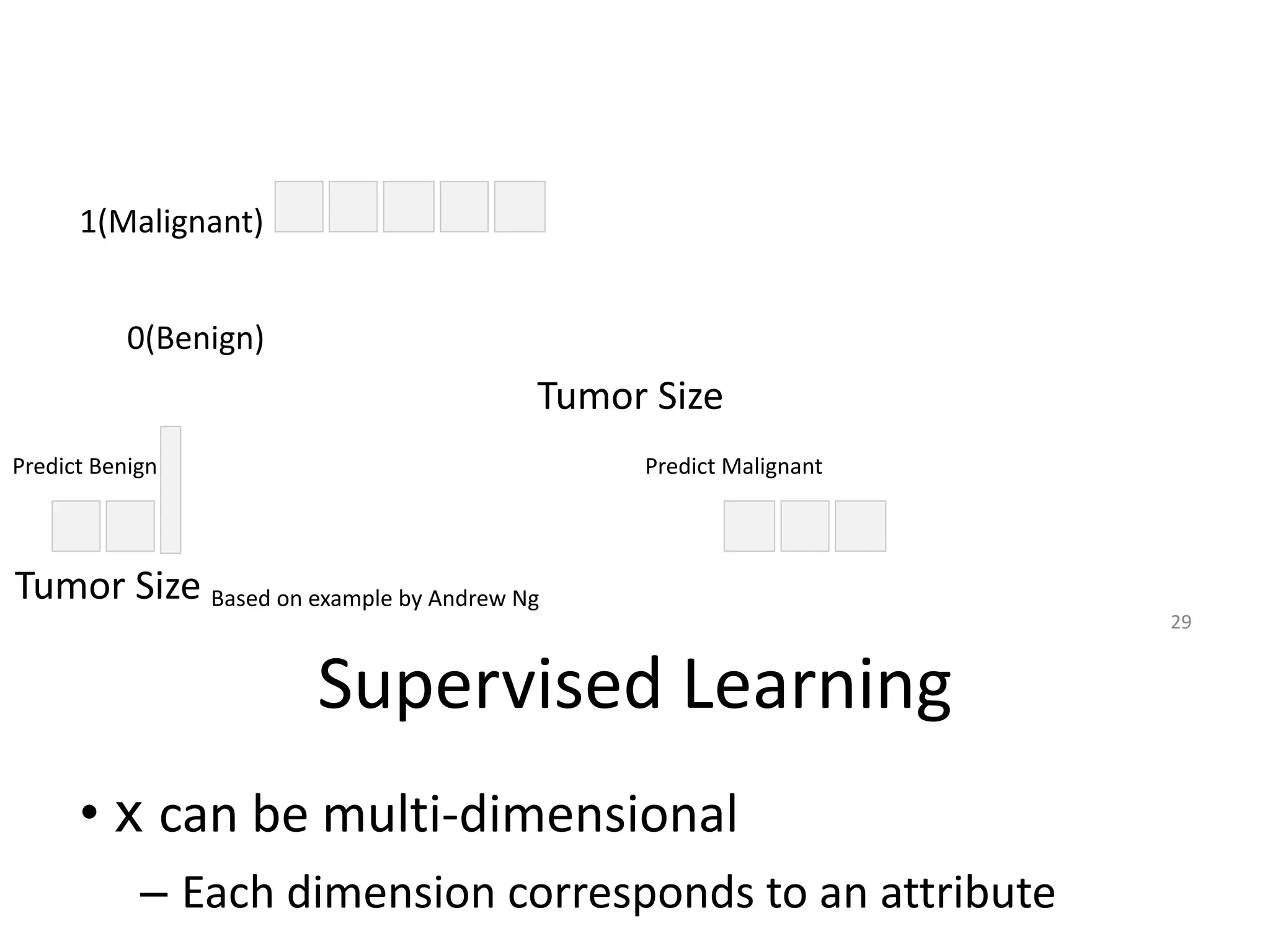 1(Malignant)

0(Benign)

Tumor Size

Predict Benign

Predict Malignant

Tumor Size

Based on example by Andrew Ng

29

Supervised Learning

• x can be multi-dimensional

– Each dimension corresponds to an attribute